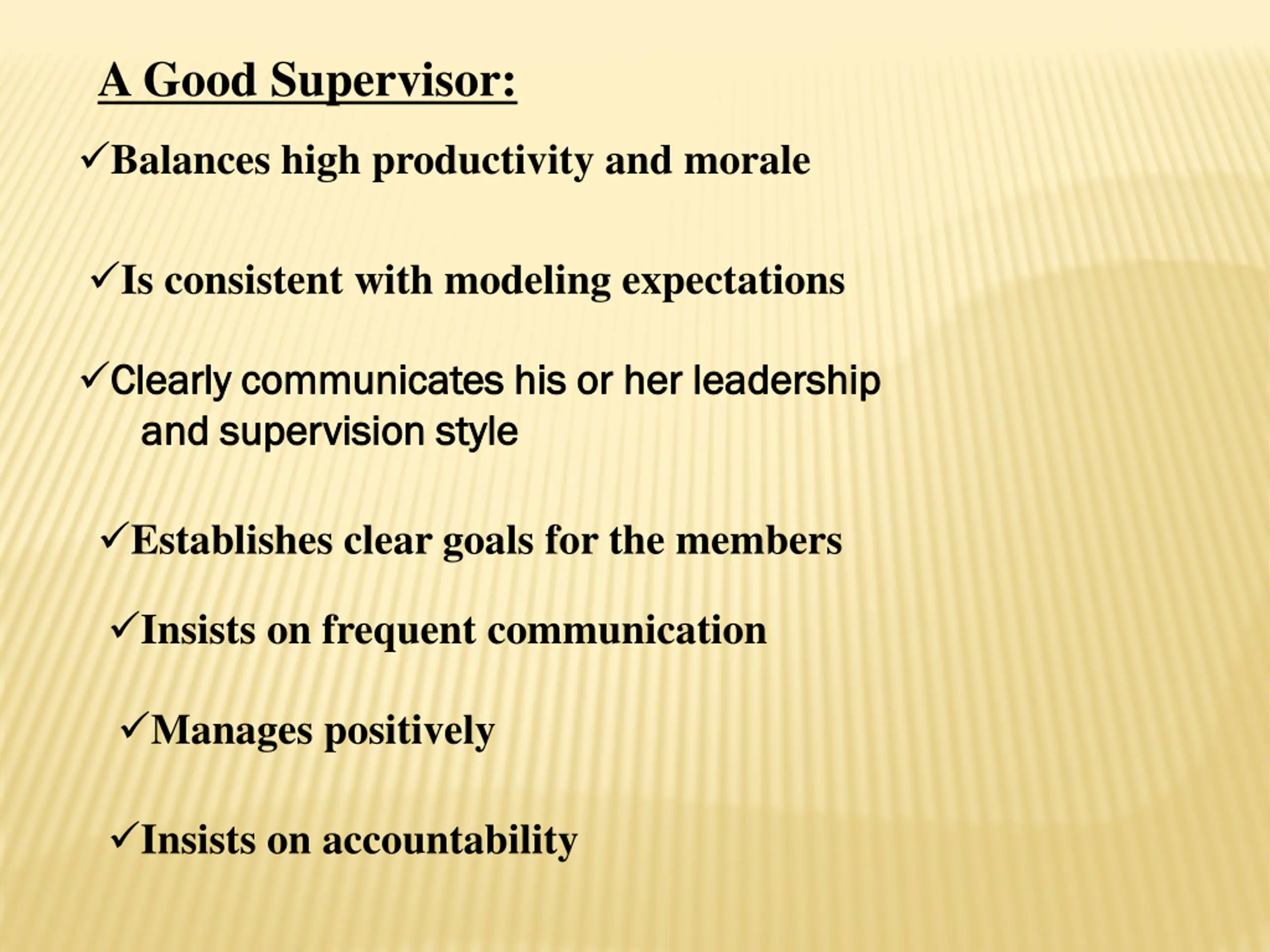 A Good Supervisor:

✓Balances high productivity and morale

✓Is consistent with modeling expectations

✓Clearly communicates his or her leadership and supervision style

✓Establishes clear goals for the members

✓Insists on frequent communication

✓Manages positively

✓Insists on accountability